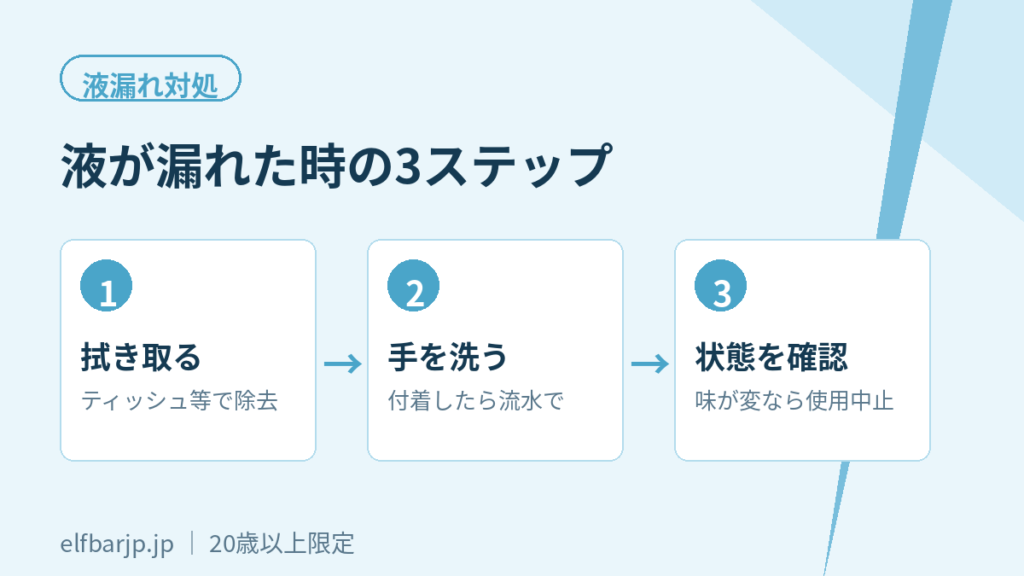 液漏れ対処

液が漏れた時の3ステップ

1
拭き取る
ティッシュ等で除去

→

2
手を洗う
付着したら流水で

→

3
状態を確認
味が変なら使用中止

elfbarjp.jp | 20歳以上限定